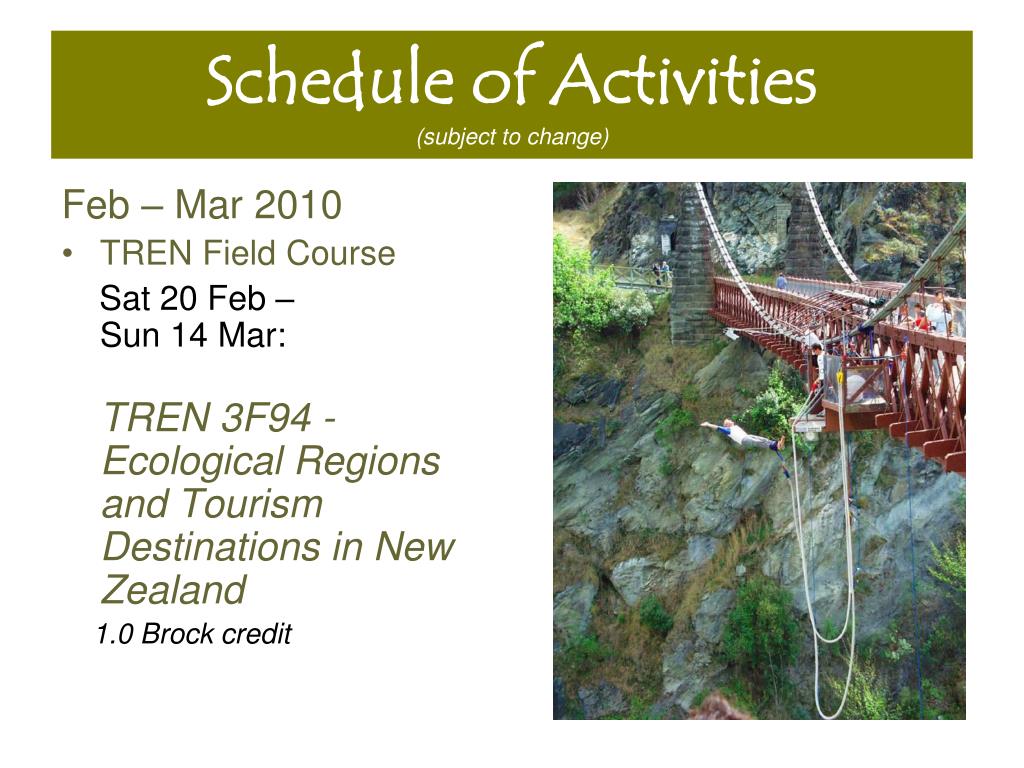 Schedule of Activities
(subject to change)

Feb – Mar 2010
• TREN Field Course

Sat 20 Feb –
Sun 14 Mar:

TREN 3F94 - Ecological Regions and Tourism Destinations in New Zealand

1.0 Brock credit